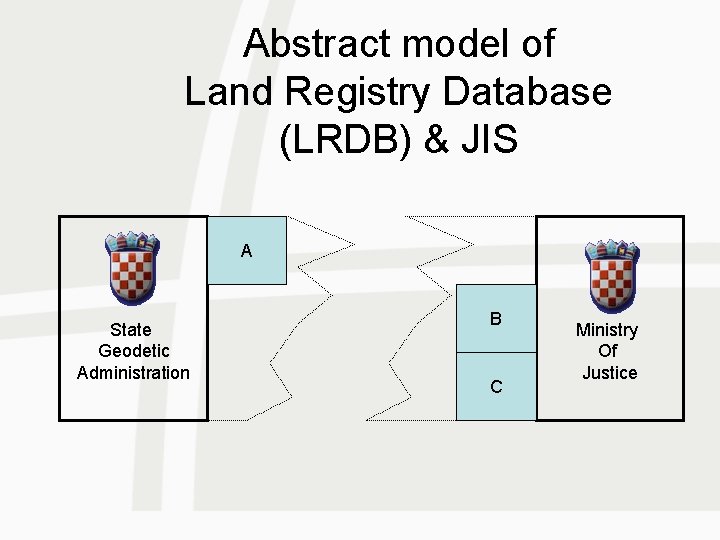 Abstract model of Land Registry Database (LRDB) & JIS

State Geodetic Administration

A

B

C

Ministry Of Justice